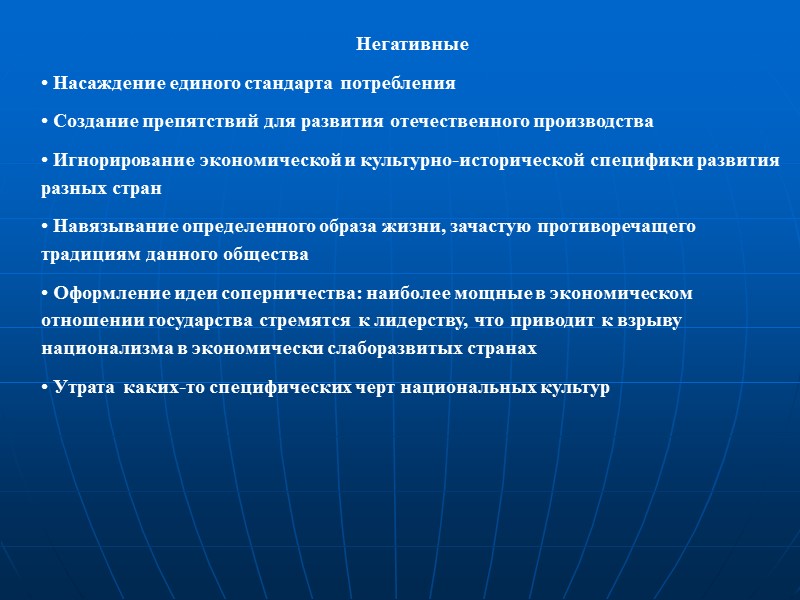 Негативные

• Насаждение единого стандарта потребления

• Создание препятствий для развития отечественного производства

• Игнорирование экономической и культурно-исторической специфики развития разных стран

• Навязывание определенного образа жизни, зачастую противоречащего традициям данного общества

• Оформление идеи соперничества: наиболее мощные в экономическом отношении государства стремятся к лидерству, что приводит к взрыву национализма в экономически слаборазвитых странах

• Утрата каких-то специфических черт национальных культур